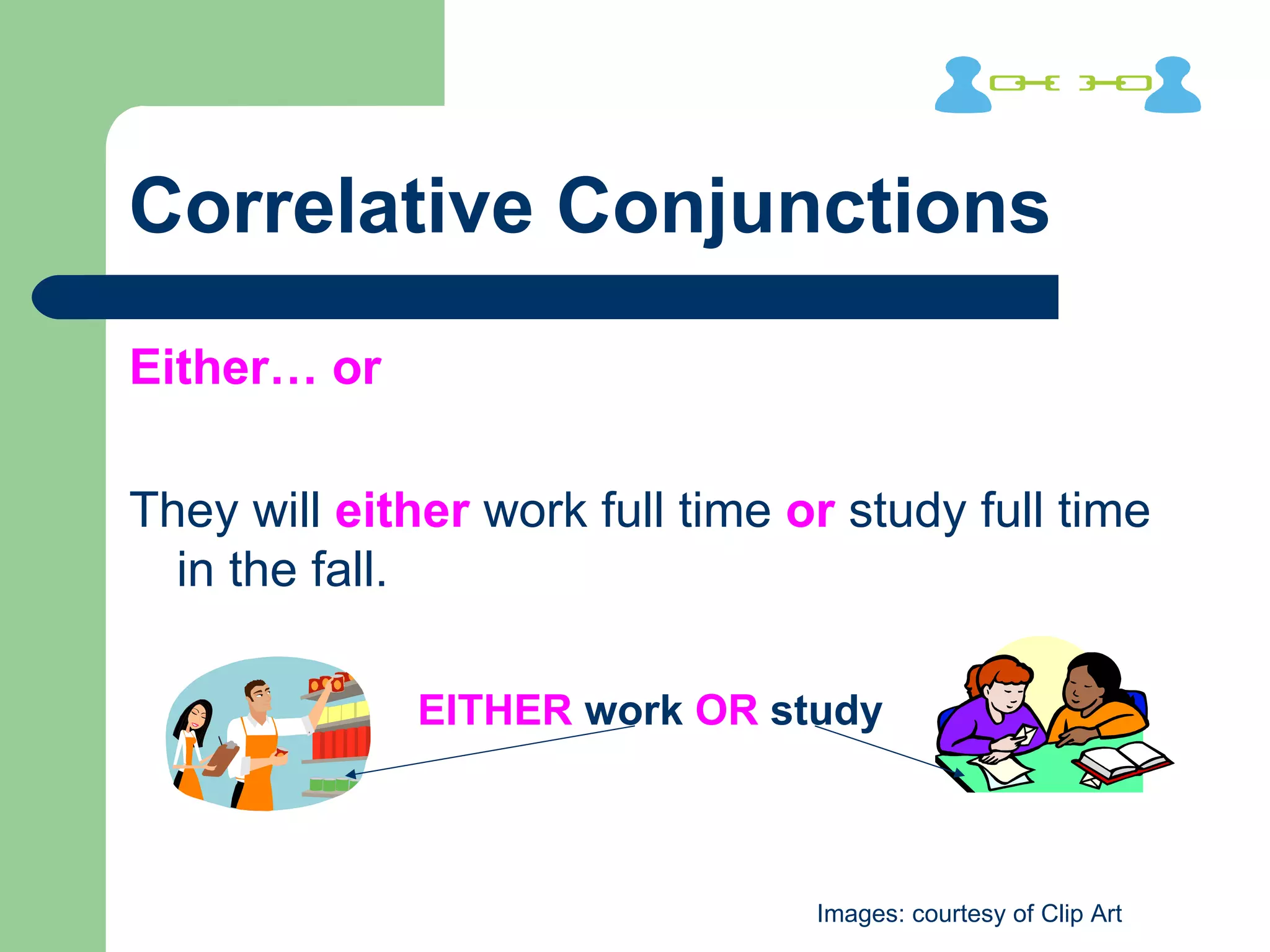 Correlative Conjunctions

Either… or

They will either work full time or study full time in the fall.

EITHER work OR study

Images: courtesy of Clip Art